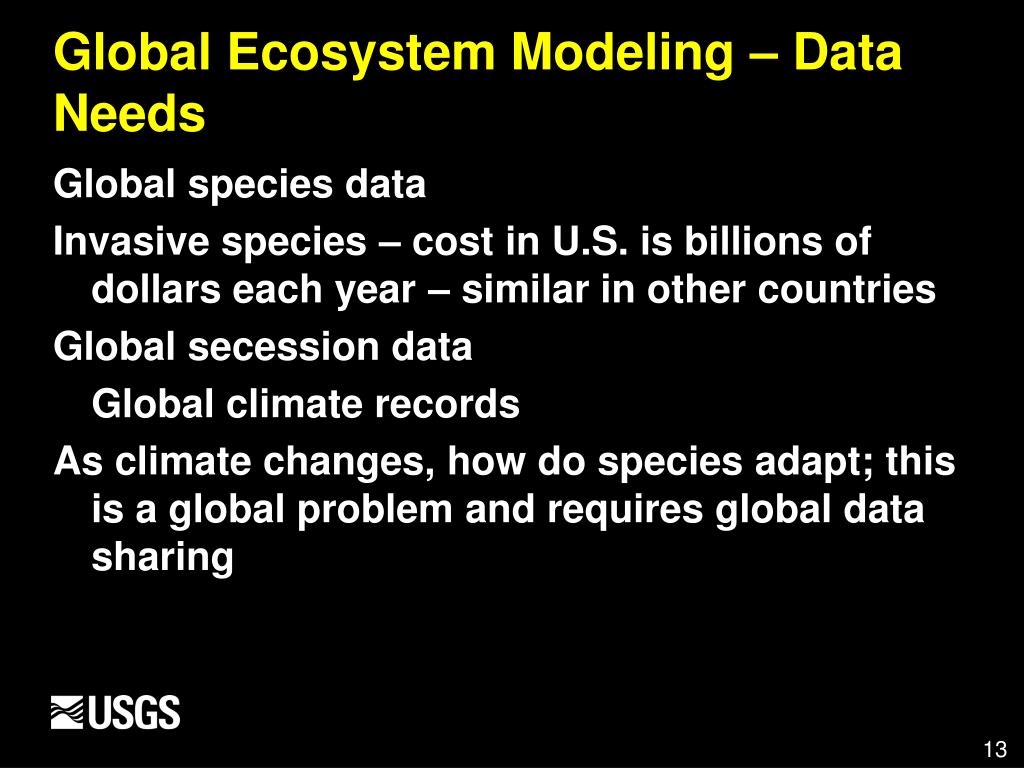 Global Ecosystem Modeling – Data Needs

Global species data

Invasive species – cost in U.S. is billions of dollars each year – similar in other countries

Global secession data

Global climate records

As climate changes, how do species adapt; this is a global problem and requires global data sharing

USGS

13